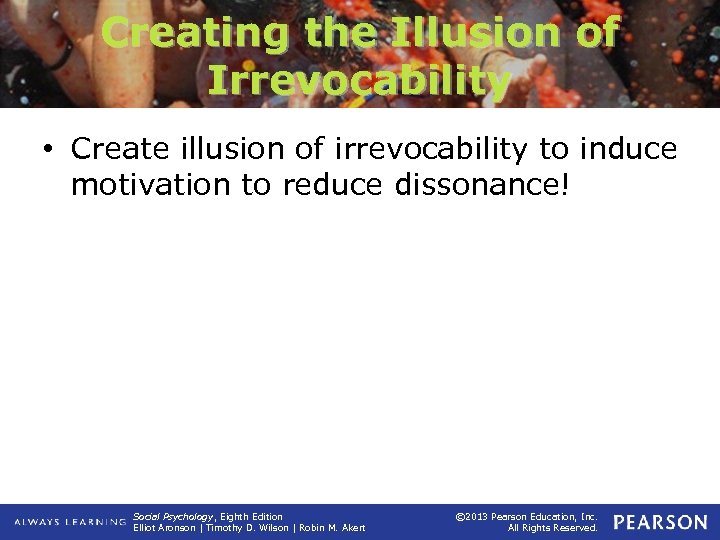 Creating the Illusion of Irrevocability

• Create illusion of irrevocability to induce motivation to reduce dissonance!

ALWAYS LEARNING Social Psychology, Eighth Edition
Elliot Aronson | Timothy D. Wilson | Robin M. Akert

©2013 Pearson Education, Inc.
All Rights Reserved.

PEARSON